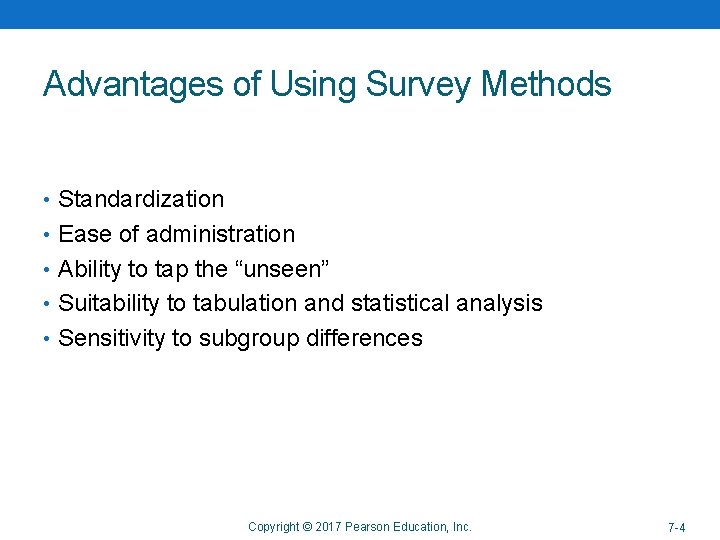 Advantages of Using Survey Methods

• Standardization
• Ease of administration
• Ability to tap the “unseen”
• Suitability to tabulation and statistical analysis
• Sensitivity to subgroup differences

Copyright © 2017 Pearson Education, Inc.

7-4